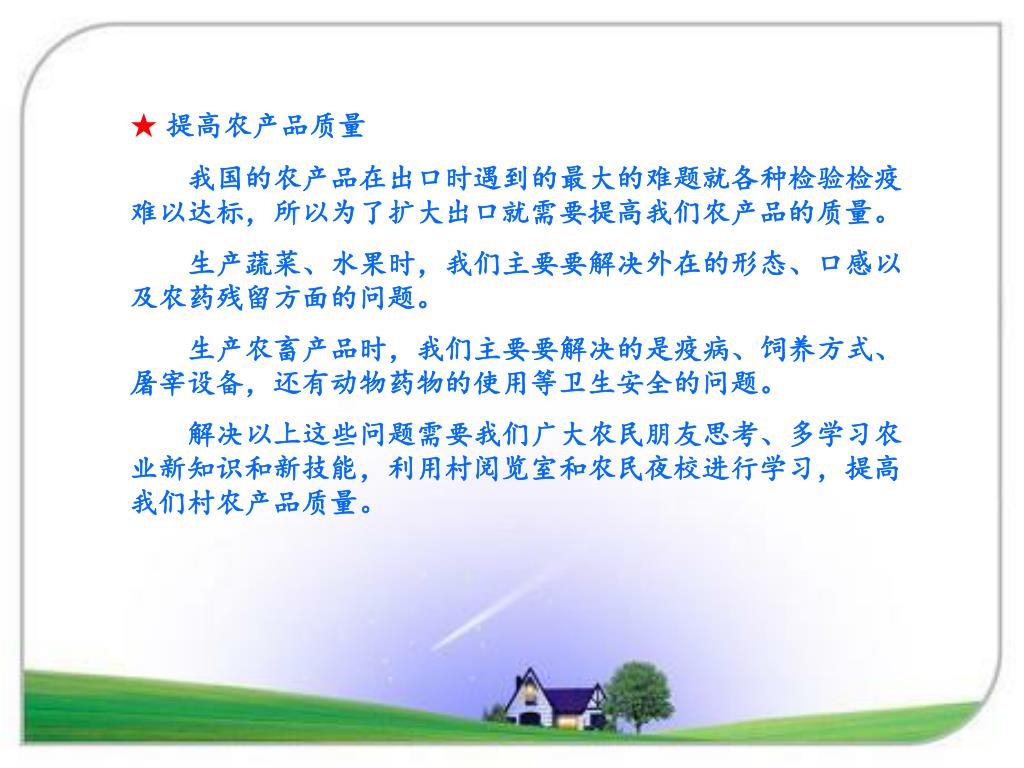 ★ 提高农产品质量

我国的农产品在出口时遇到的最大的难题就各种检验检疫难以达标，所以为了扩大出口就需要提高我们农产品的质量。

生产蔬菜、水果时，我们主要要解决外在的形态、口感以及农药残留方面的问题。

生产农畜产品时，我们主要要解决的是疫病、饲养方式、屠宰设备，还有动物药物的使用等卫生安全的问题。

解决以上这些问题需要我们广大农民朋友思考、多学习农业新知识和新技能，利用村阅览室和农民夜校进行学习，提高我们村农产品质量。